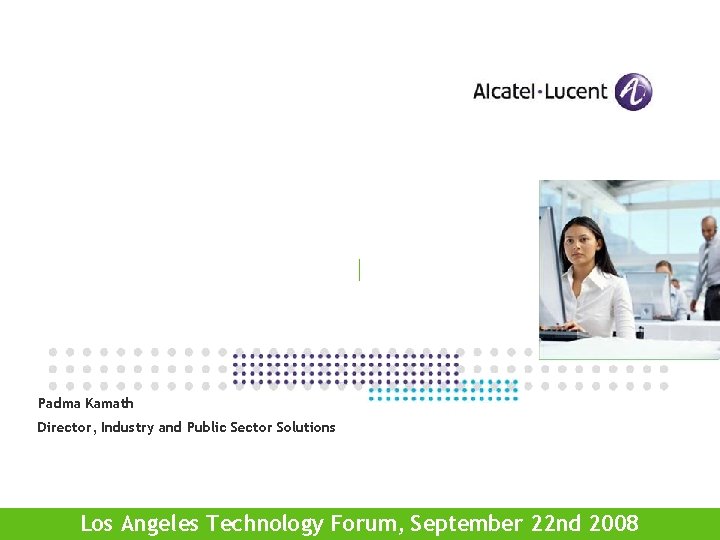 Alcatel·Lucent

Padma Kamath

Director, Industry and Public Sector Solutions

Los Angeles Technology Forum, September 22nd 2008